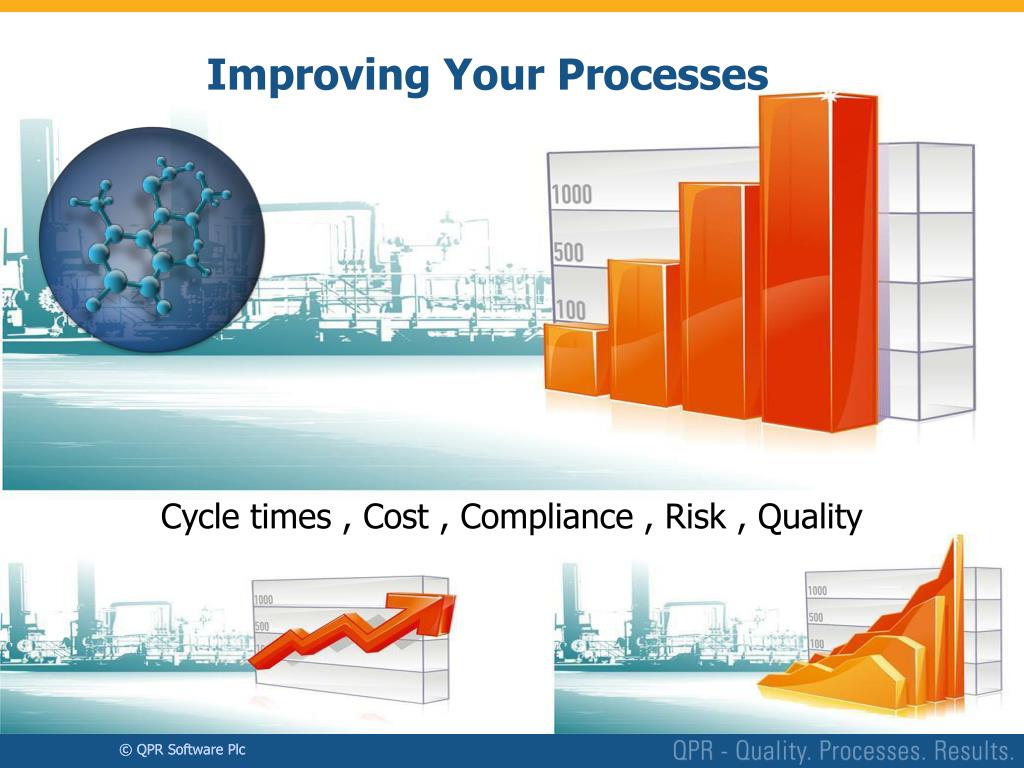 Improving Your Processes

1000
500
100

Cycle times , Cost , Compliance , Risk , Quality

1000
500

1000
500
100

© QPR Software Plc

QPR - Quality. Processes. Results.